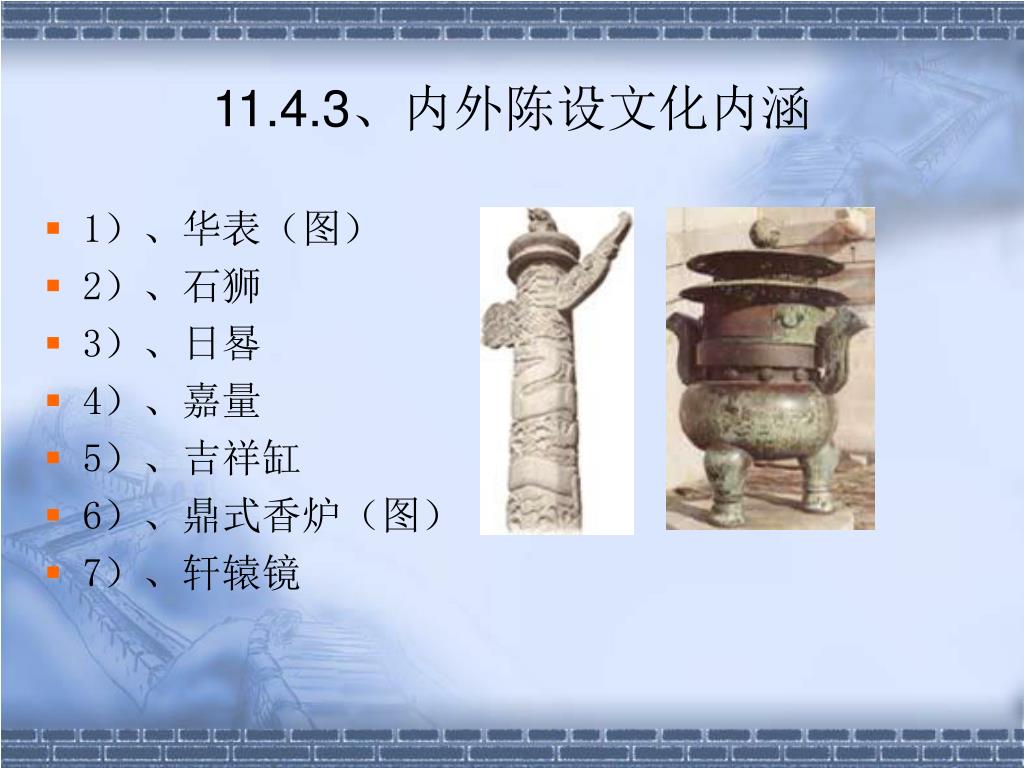 11.4.3、内外陈设文化内涵

1）、华表（图）
2）、石狮
3）、日晷
4）、嘉量
5）、吉祥缸
6）、鼎式香炉（图）
7）、轩辕镜